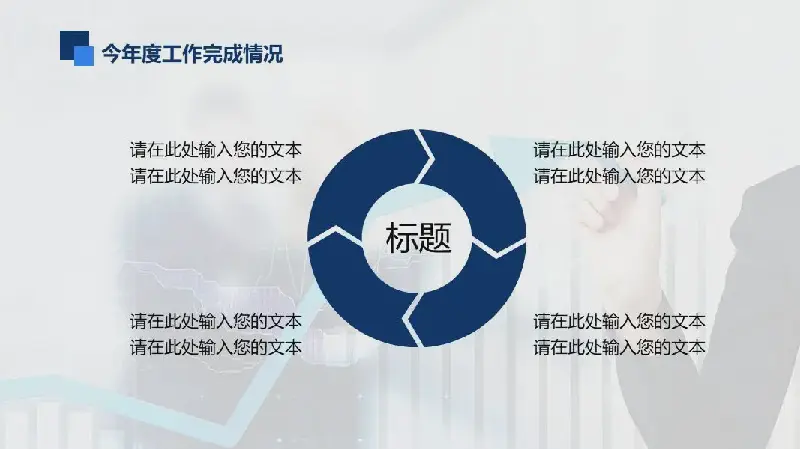 今年度工作完成情况

请在此处输入您的文本
请在此处输入您的文本

请在此处输入您的文本
请在此处输入您的文本

标题

请在此处输入您的文本
请在此处输入您的文本

请在此处输入您的文本
请在此处输入您的文本